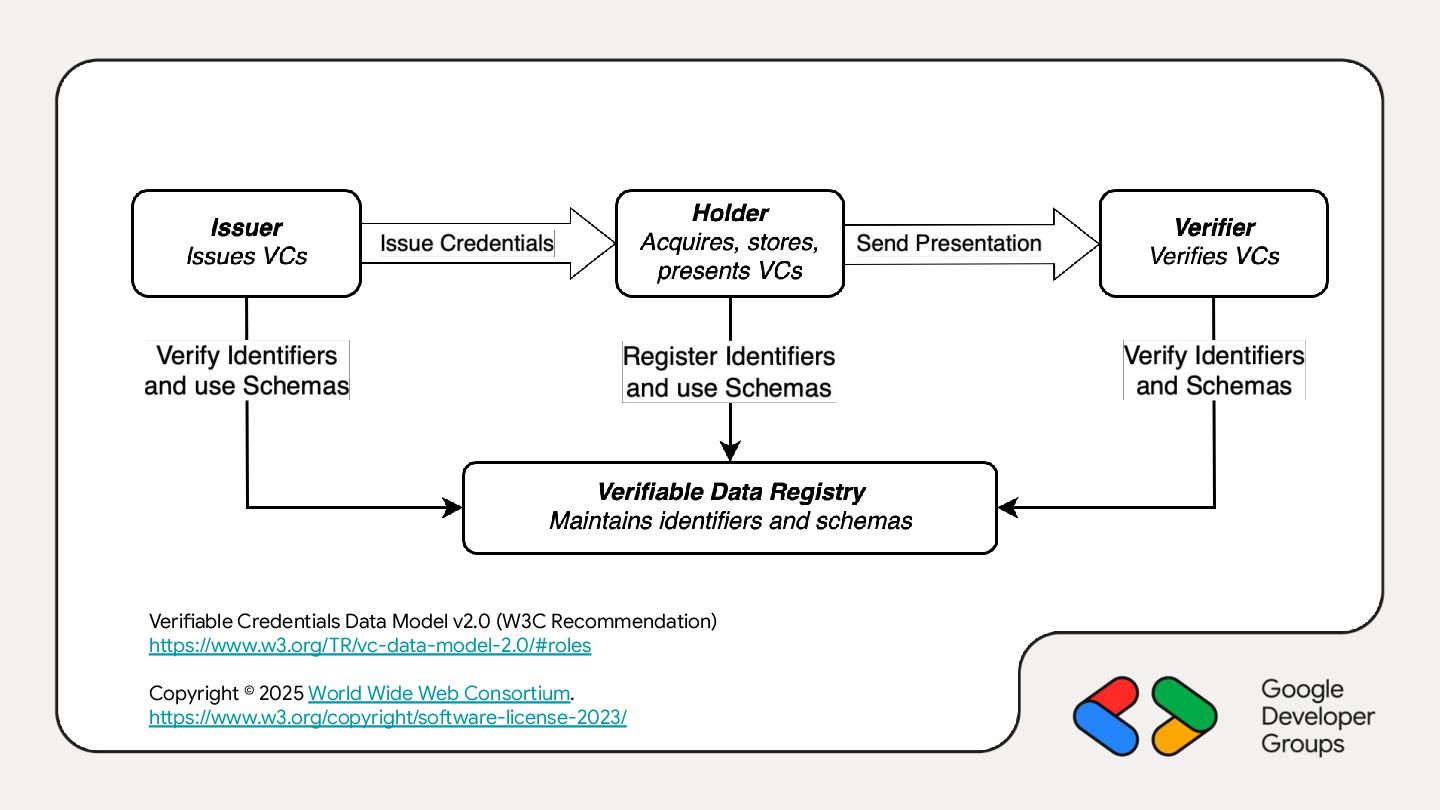 Issuer
Issues VCs

Issue Credentials

Holder
Acquires, stores, presents VCs

Send Presentation

Verifier
Verifies VCs

Verify Identifiers and use Schemas

Register Identifiers and use Schemas

Verify Identifiers and Schemas

Verifiable Data Registry
Maintains identifiers and schemas

Verifiable Credentials Data Model v2.0 (W3C Recommendation)
https://www.w3.org/TR/vc-data-model-2.0/#roles

Copyright © 2025 World Wide Web Consortium.
https://www.w3.org/copyright/software-license-2023/

Google Developer Groups